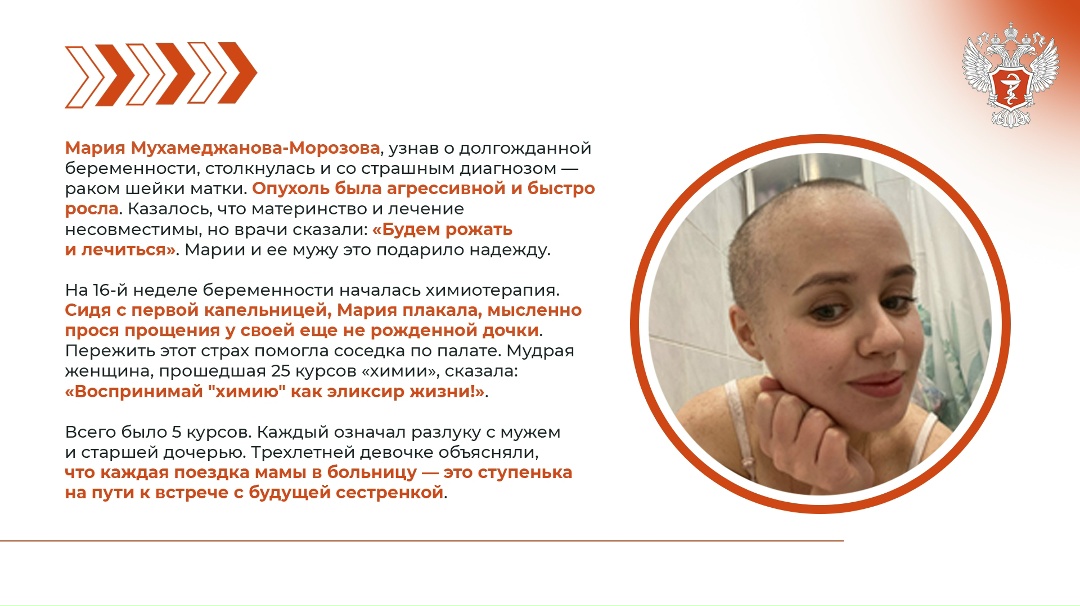 Мария Мухамеджанова-Морозова, узнав о долгожданной беременности, столкнулась и со страшным диагнозом — раком шейки матки. Опухоль была агрессивной и быстро росла. Казалось, что материнство и лечение несовместимы, но врачи сказали: «Будем рожать и лечиться». Марии и ее мужу это подарило надежду.

На 16-й неделе беременности началась химиотерапия. Сидя с первой капельницей, Мария плакала, мысленно прося прощения у своей еще не рожденной дочки. Пережить этот страх помогла соседка по палате. Мудрая женщина, прошедшая 25 курсов «химии», сказала: «Воспринимай "химию" как эликсир жизни!».

Всего было 5 курсов. Каждый означал разлуку с мужем и старшей дочерью. Трехлетней девочке объясняли, что каждая поездка мамы в больницу — это ступенька на пути к встрече с будущей сестренкой.